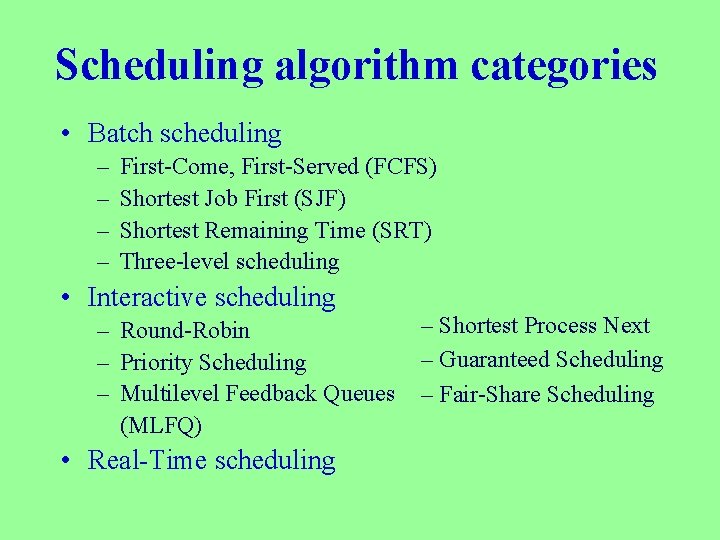 Scheduling algorithm categories

• Batch scheduling
– First-Come, First-Served (FCFS)
– Shortest Job First (SJF)
– Shortest Remaining Time (SRT)
– Three-level scheduling
• Interactive scheduling
– Round-Robin
– Priority Scheduling
– Multilevel Feedback Queues (MLFQ)
– Shortest Process Next
– Guaranteed Scheduling
– Fair-Share Scheduling
• Real-Time scheduling